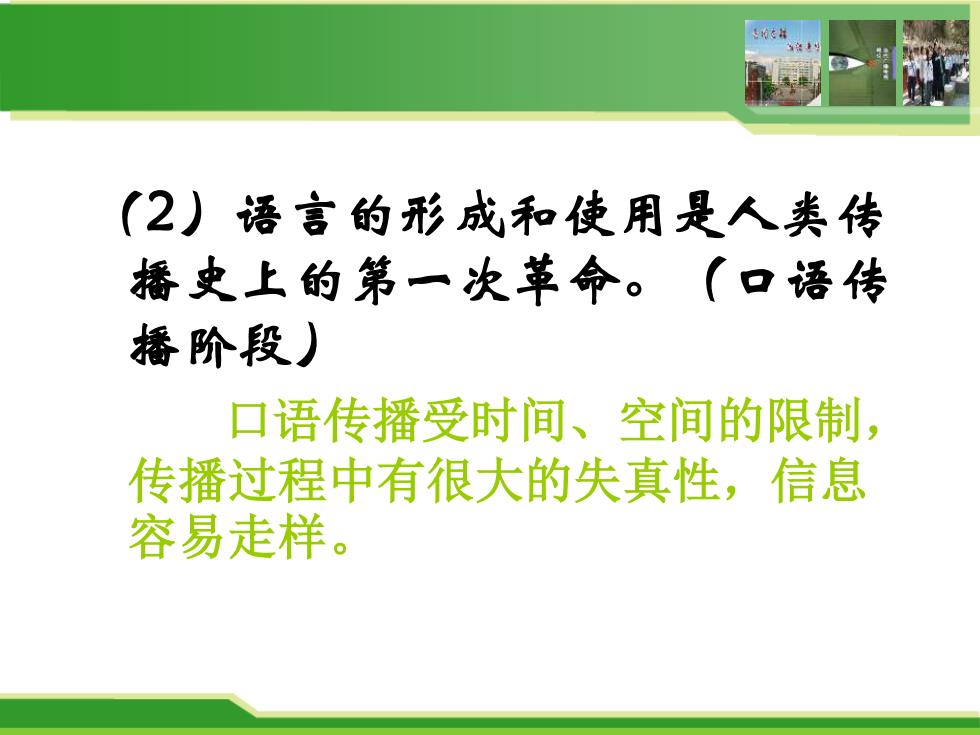 （2）语言的形成和使用是人类传播史上的第一次革命。（口语传播阶段）

口语传播受时间、空间的限制，传播过程中有很大的失真性，信息容易走样。